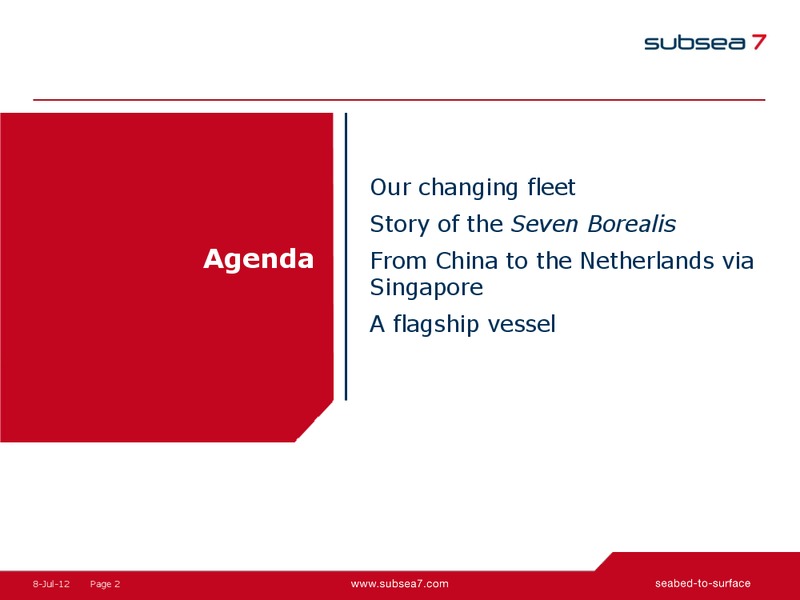 subsea 7

Agenda

Our changing fleet

Story of the Seven Borealis

From China to the Netherlands via Singapore

A flagship vessel

8-Jul-12 Page 2 www.subsea7.com seabed-to-surface